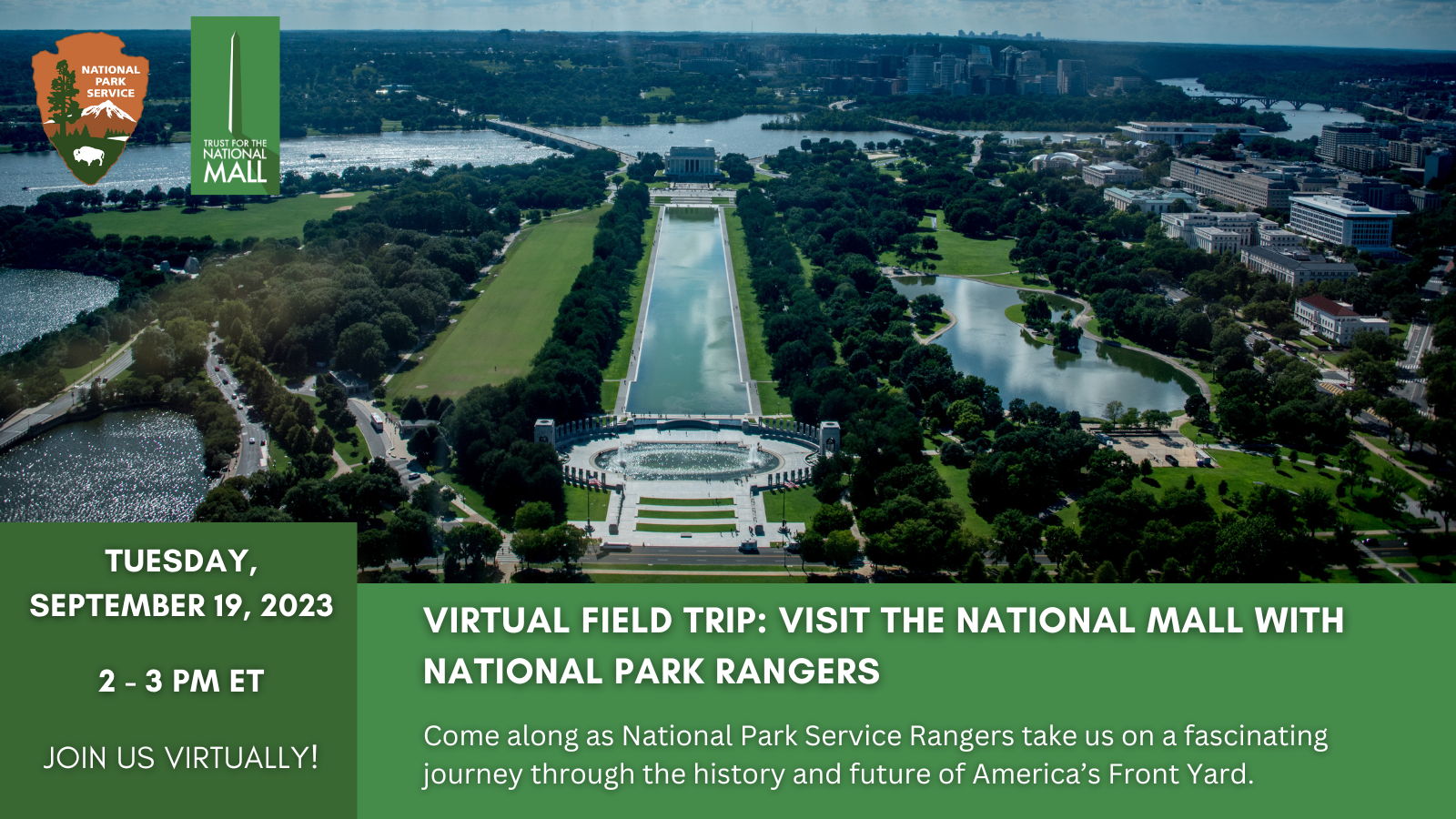 NATIONAL PARK SERVICE

TRUST FOR THE NATIONAL MALL

TUESDAY, SEPTEMBER 19, 2023

2 - 3 PM ET

JOIN US VIRTUALLY!

VIRTUAL FIELD TRIP: VISIT THE NATIONAL MALL WITH NATIONAL PARK RANGERS

Come along as National Park Service Rangers take us on a fascinating journey through the history and future of America's Front Yard.